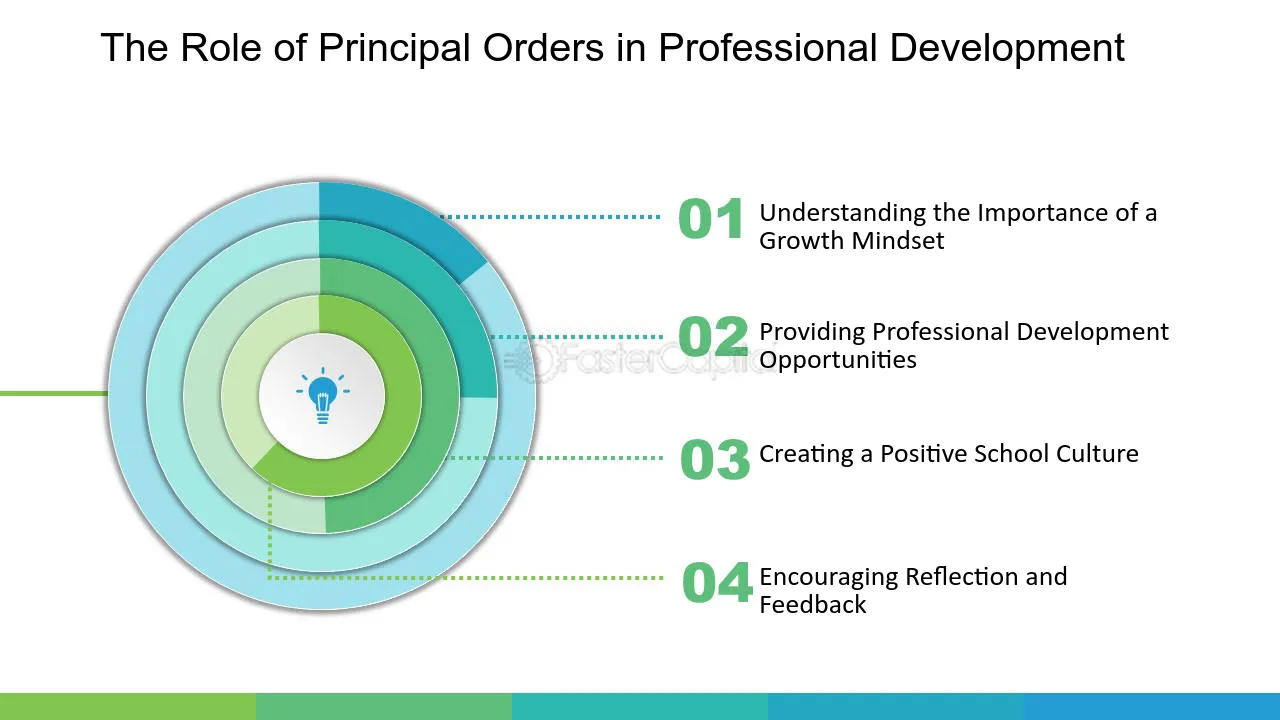 The Role of Principal Orders in Professional Development

01 Understanding the Importance of a Growth Mindset

02 Providing Professional Development Opportunities

03 Creating a Positive School Culture

04 Encouraging Reflection and Feedback

FasterCapital